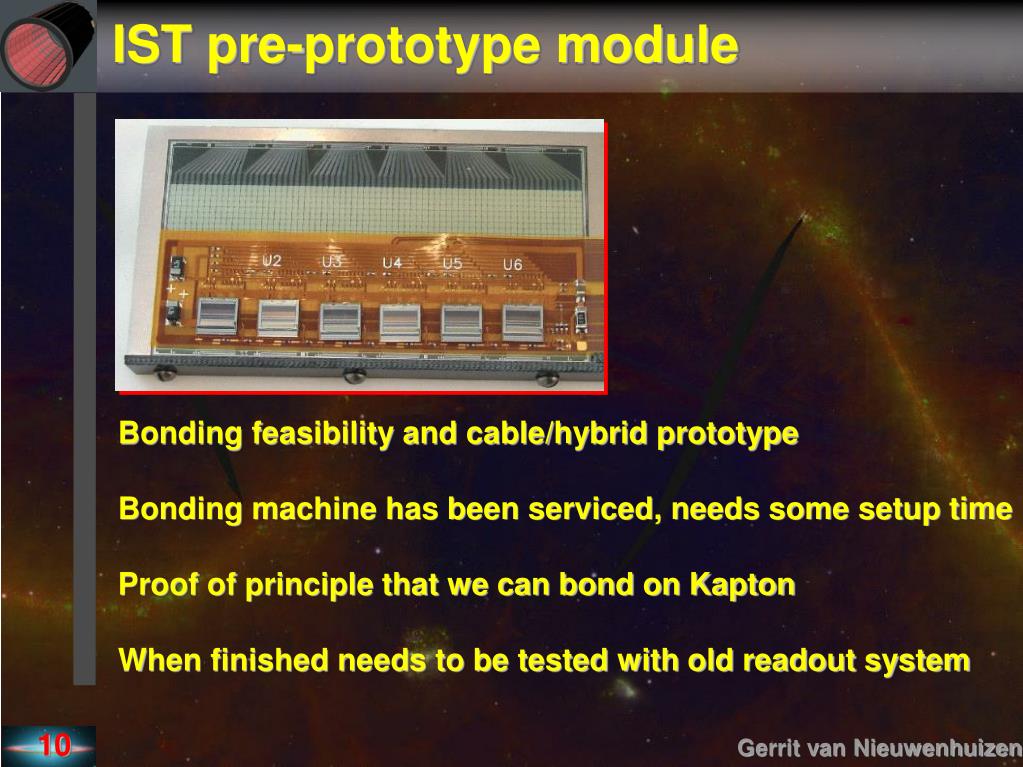 IST pre-prototype module

U2 U3 U4 U5 U6

Bonding feasibility and cable/hybrid prototype

Bonding machine has been serviced, needs some setup time

Proof of principle that we can bond on Kapton

When finished needs to be tested with old readout system

10

Gerrit van Nieuwenhuizen